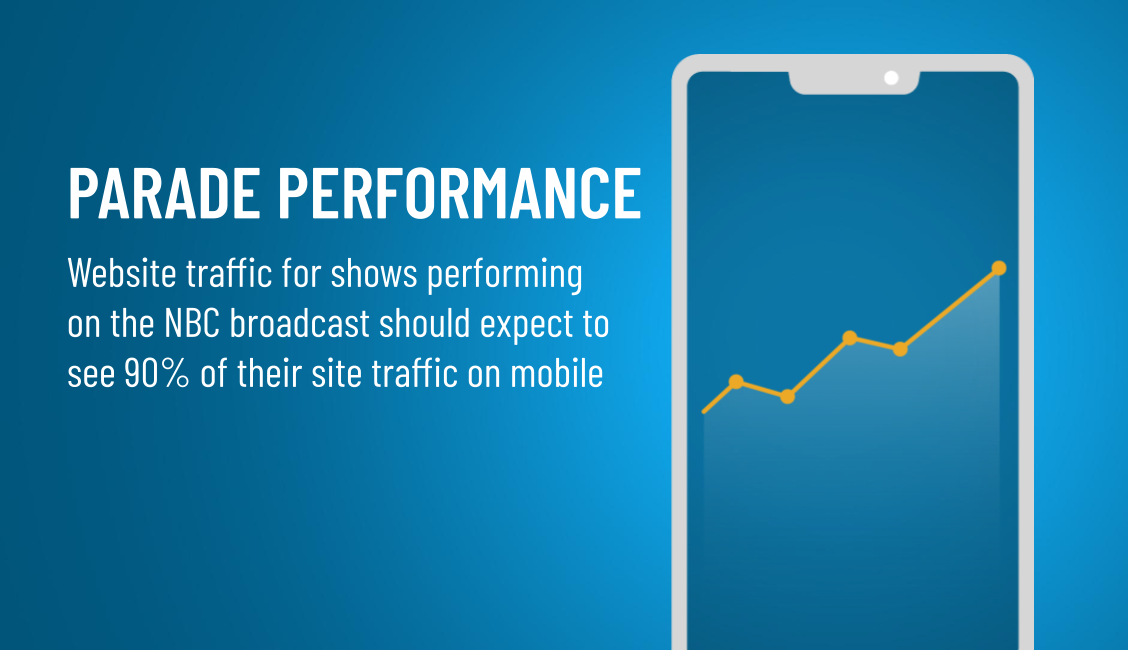 PARADE PERFORMANCE

Website traffic for shows performing on the NBC broadcast should expect to see 90% of their site traffic on mobile